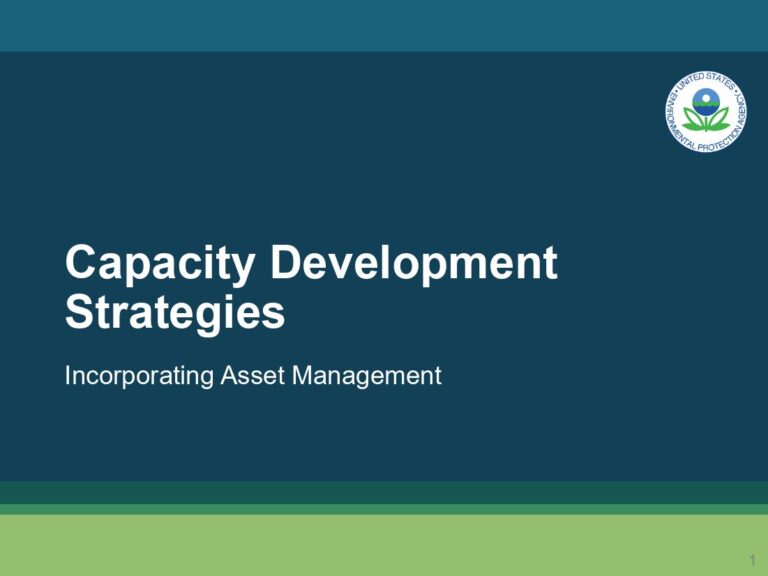 UNITED STATES ENVIRONMENTAL PROTECTION AGENCY

Capacity Development Strategies

Incorporating Asset Management

1